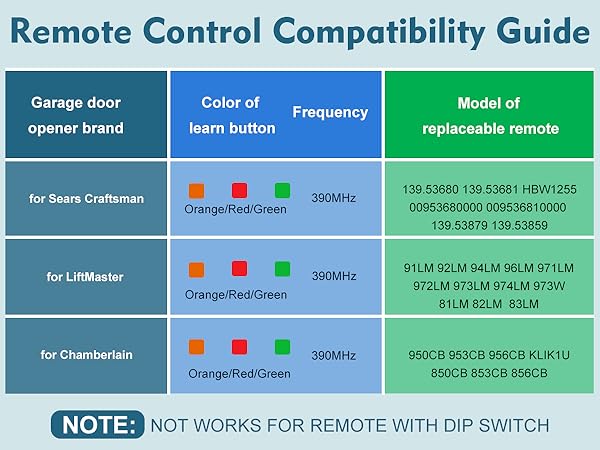 Remote Control Compatibility Guide

| Garage door opener brand | Color of learn button | Frequency | Model of replaceable remote |
|---|---|---|---|
| for Sears Craftsman | Orange/Red/Green | 390MHz | 139.53680 139.53681 HBW1255 00953680000 009536810000 139.53879 139.53859 |
| for LiftMaster | Orange/Red/Green | 390MHz | 91LM 92LM 94LM 96LM 971LM 972LM 973LM 974LM 973W 81LM 82LM 83LM |
| for Chamberlain | Orange/Red/Green | 390MHz | 950CB 953CB 956CB KLIK1U 850CB 853CB 856CB |

NOTE: NOT WORKS FOR REMOTE WITH DIP SWITCH